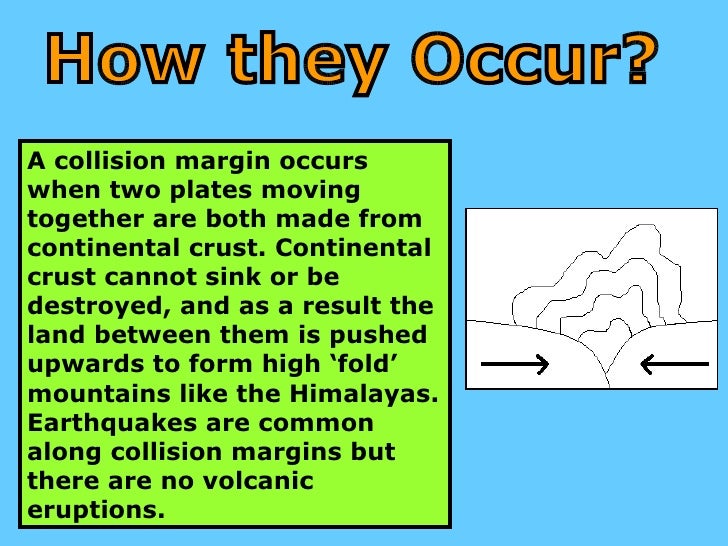 How they Occur?

A collision margin occurs when two plates moving together are both made from continental crust. Continental crust cannot sink or be destroyed, and as a result the land between them is pushed upwards to form high ‘fold’ mountains like the Himalayas. Earthquakes are common along collision margins but there are no volcanic eruptions.